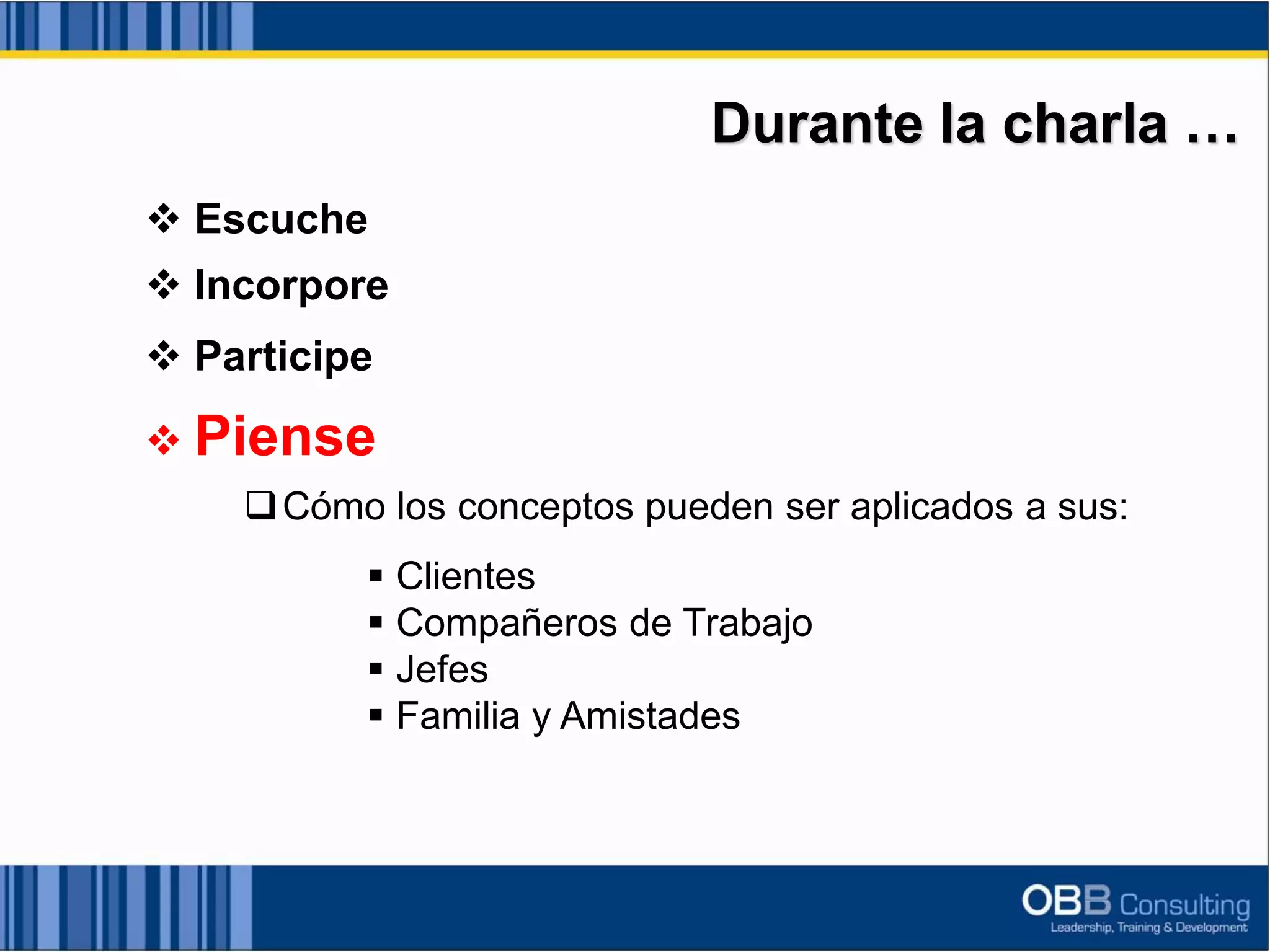 Durante la charla …

❖ Escuche

❖ Incorpore

❖ Participe

❖ Piense

❑ Cómo los conceptos pueden ser aplicados a sus:

▪ Clientes
▪ Compañeros de Trabajo
▪ Jefes
▪ Familia y Amistades

OBB Consulting
Leadership, Training & Development